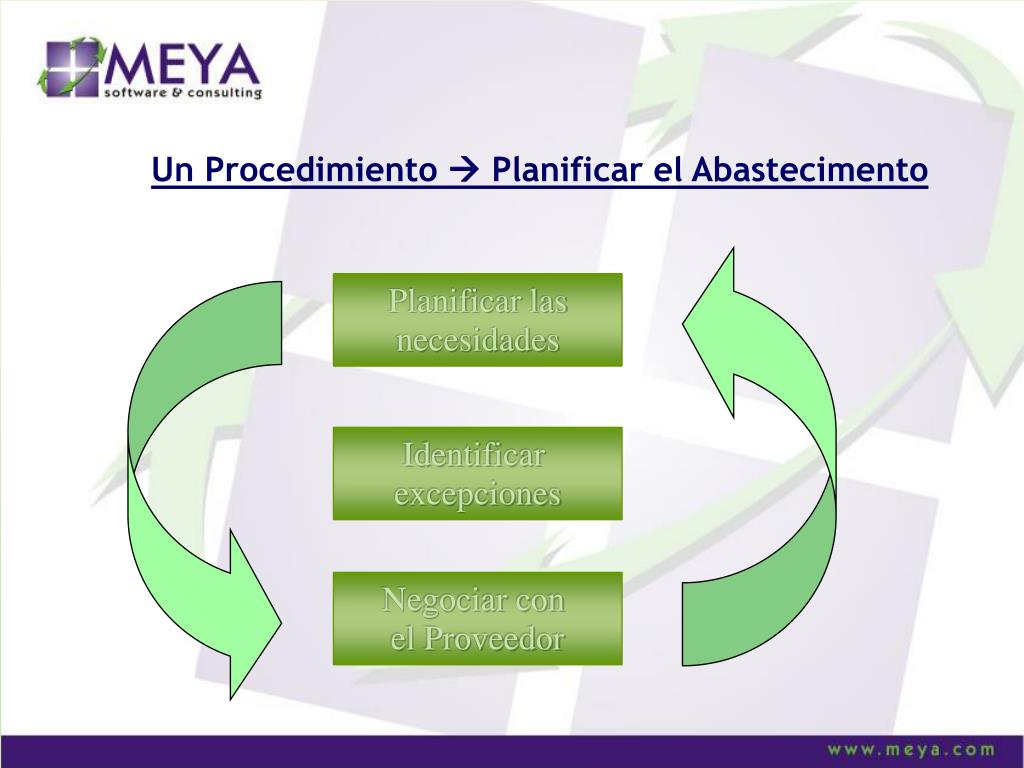 MEYA
software & consulting

Un Procedimiento → Planificar el Abastecimento

Planificar las necesidades

Identificar excepciones

Negociar con el Proveedor

www.meya.com